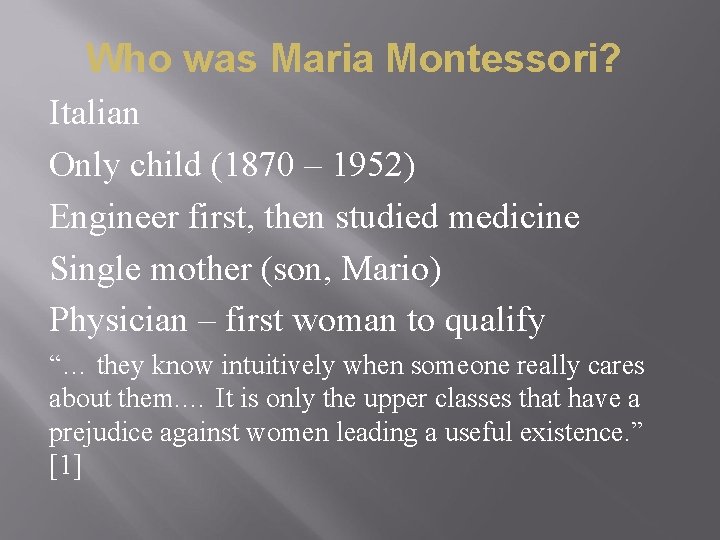 Who was Maria Montessori?

Italian

Only child (1870 – 1952)

Engineer first, then studied medicine

Single mother (son, Mario)

Physician – first woman to qualify

“… they know intuitively when someone really cares about them…. It is only the upper classes that have a prejudice against women leading a useful existence.” [1]